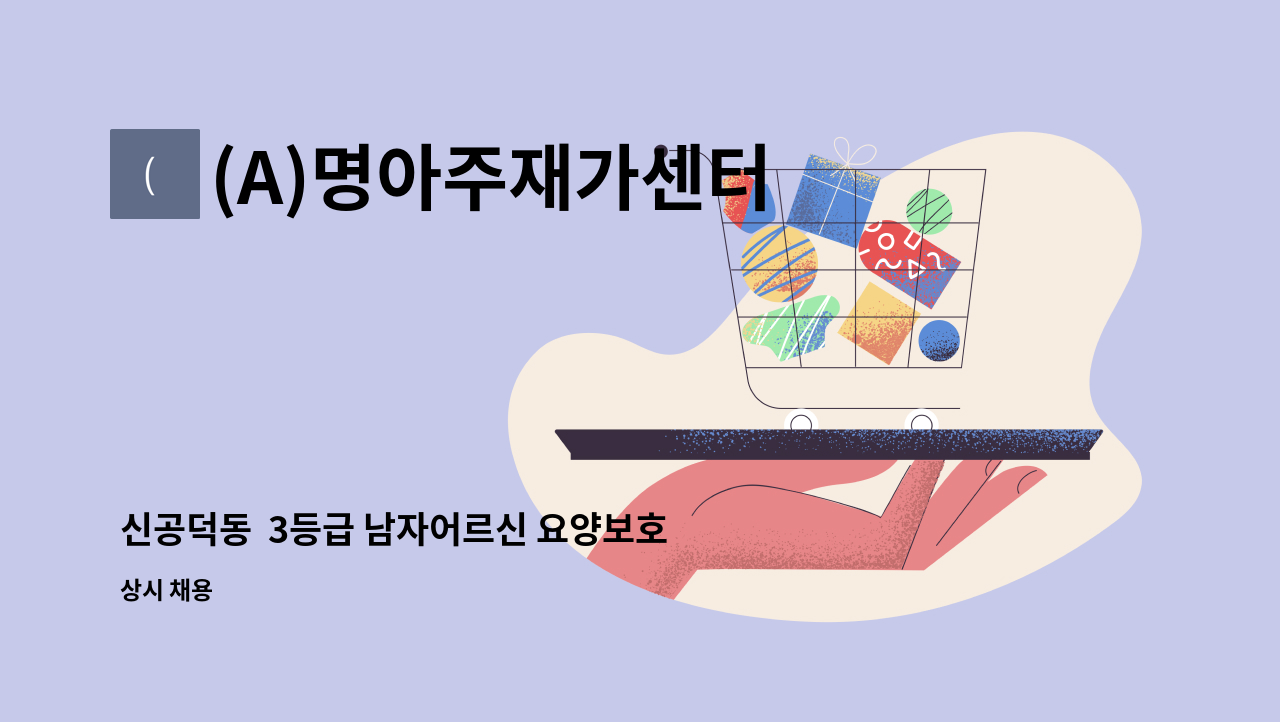 (

(A)명아주재가센터

신공덕동 3등급 남자어르신 요양보호

상시 채용